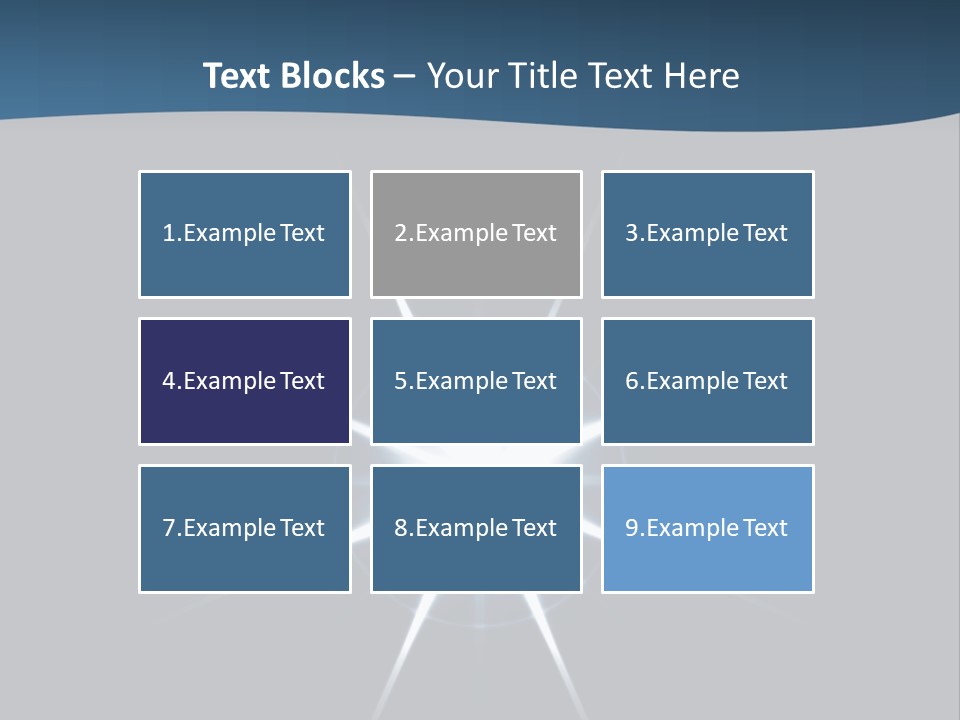 Text Blocks – Your Title Text Here

1.Example Text

2.Example Text

3.Example Text

4.Example Text

5.Example Text

6.Example Text

7.Example Text

8.Example Text

9.Example Text